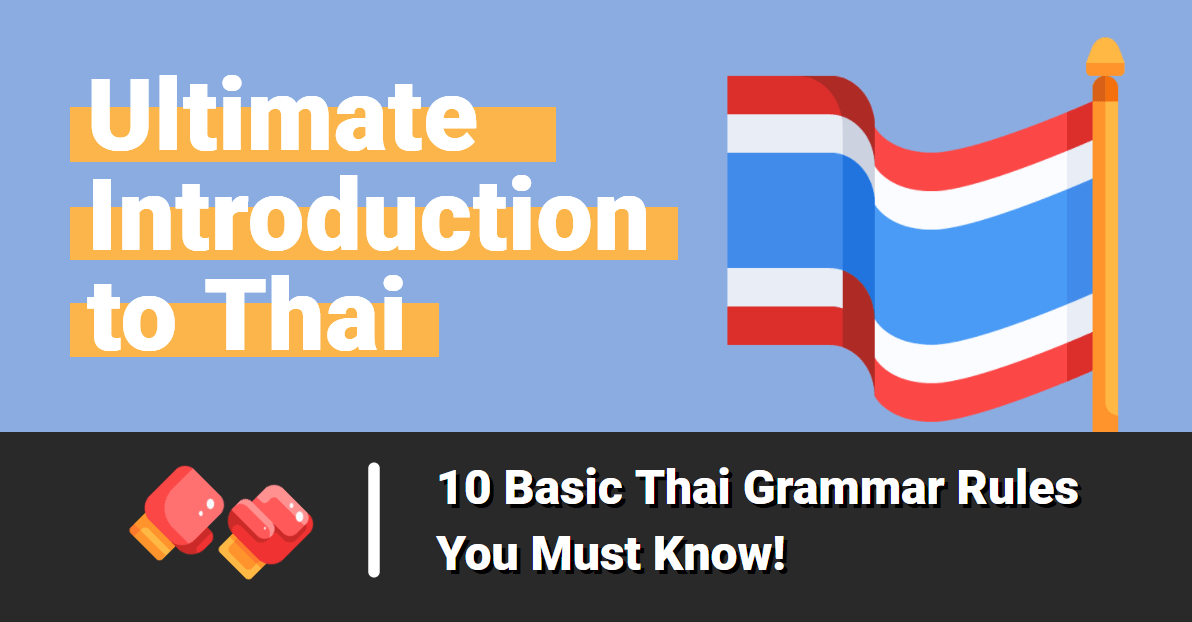 Ultimate Introduction to Thai

10 Basic Thai Grammar Rules You Must Know!